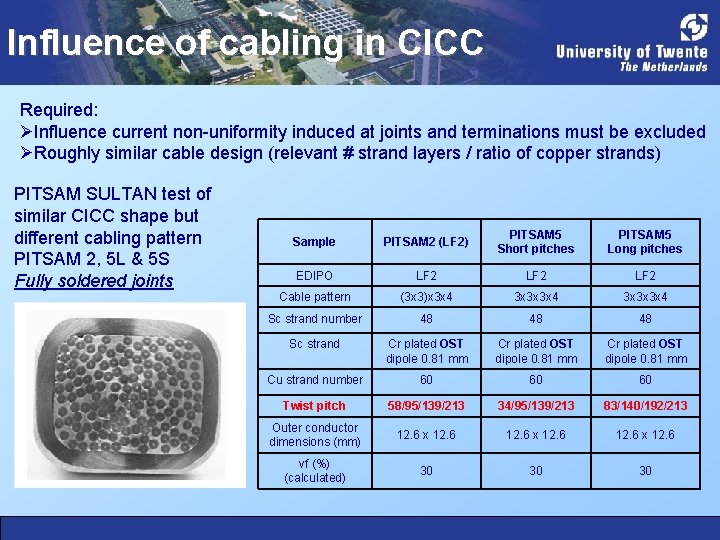 Influence of cabling in CICC

University of Twente
The Netherlands

Required:
➢Influence current non-uniformity induced at joints and terminations must be excluded
➢Roughly similar cable design (relevant # strand layers / ratio of copper strands)

PITSAM SULTAN test of similar CICC shape but different cabling pattern PITSAM 2, 5L & 5S
Fully soldered joints

| Sample | PITSAM2 (LF2) | PITSAM5 Short pitches | PITSAM5 Long pitches |
|---|---|---|---|
| EDIPO | LF2 | LF2 | LF2 |
| Cable pattern | (3x3)x3x4 | 3x3x3x4 | 3x3x3x4 |
| Sc strand number | 48 | 48 | 48 |
| Sc strand | Cr plated OST dipole 0.81 mm | Cr plated OST dipole 0.81 mm | Cr plated OST dipole 0.81 mm |
| Cu strand number | 60 | 60 | 60 |
| Twist pitch | 58/95/139/213 | 34/95/139/213 | 83/140/192/213 |
| Outer conductor dimensions (mm) | 12.6 x 12.6 | 12.6 x 12.6 | 12.6 x 12.6 |
| vf (%) (calculated) | 30 | 30 | 30 |